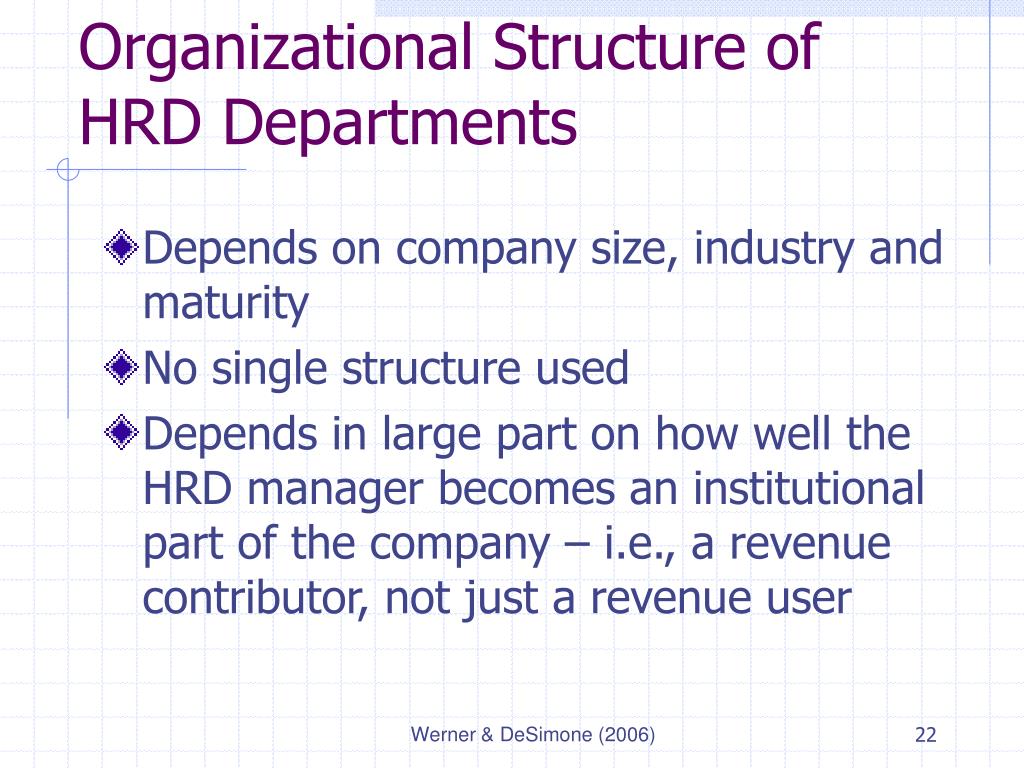 Organizational Structure of HRD Departments

Depends on company size, industry and maturity

No single structure used

Depends in large part on how well the HRD manager becomes an institutional part of the company – i.e., a revenue contributor, not just a revenue user

Werner & DeSimone (2006)

22